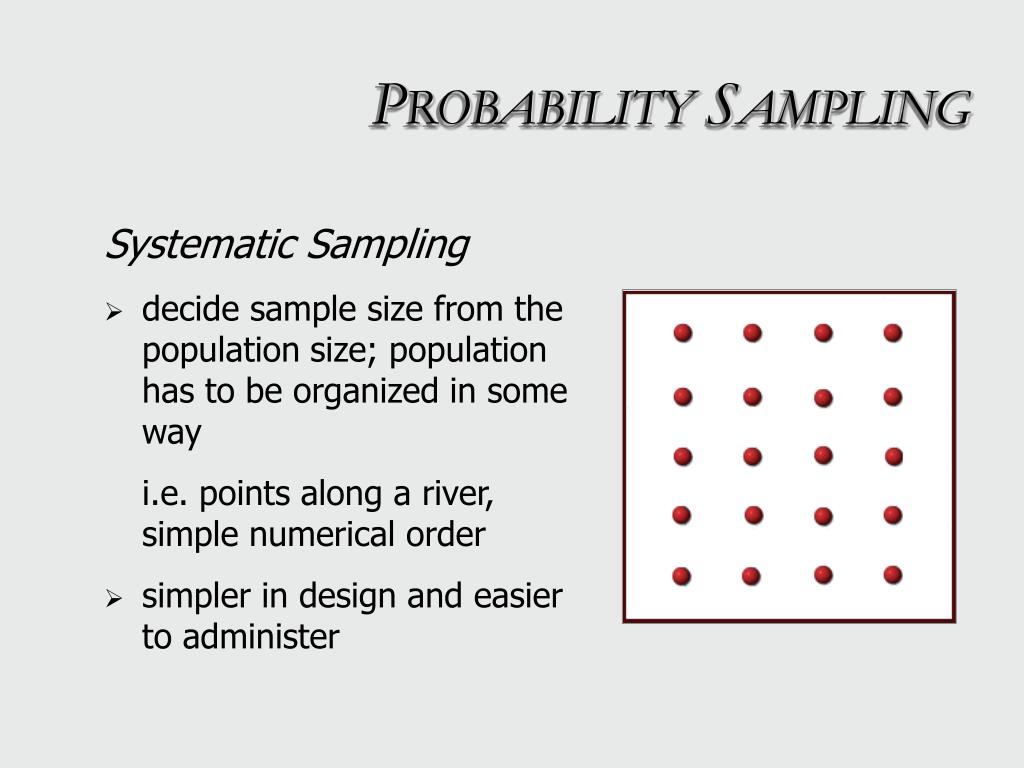 PROBABILITY SAMPLING

Systematic Sampling

➢ decide sample size from the population size; population has to be organized in some way

i.e. points along a river, simple numerical order

➢ simpler in design and easier to administer